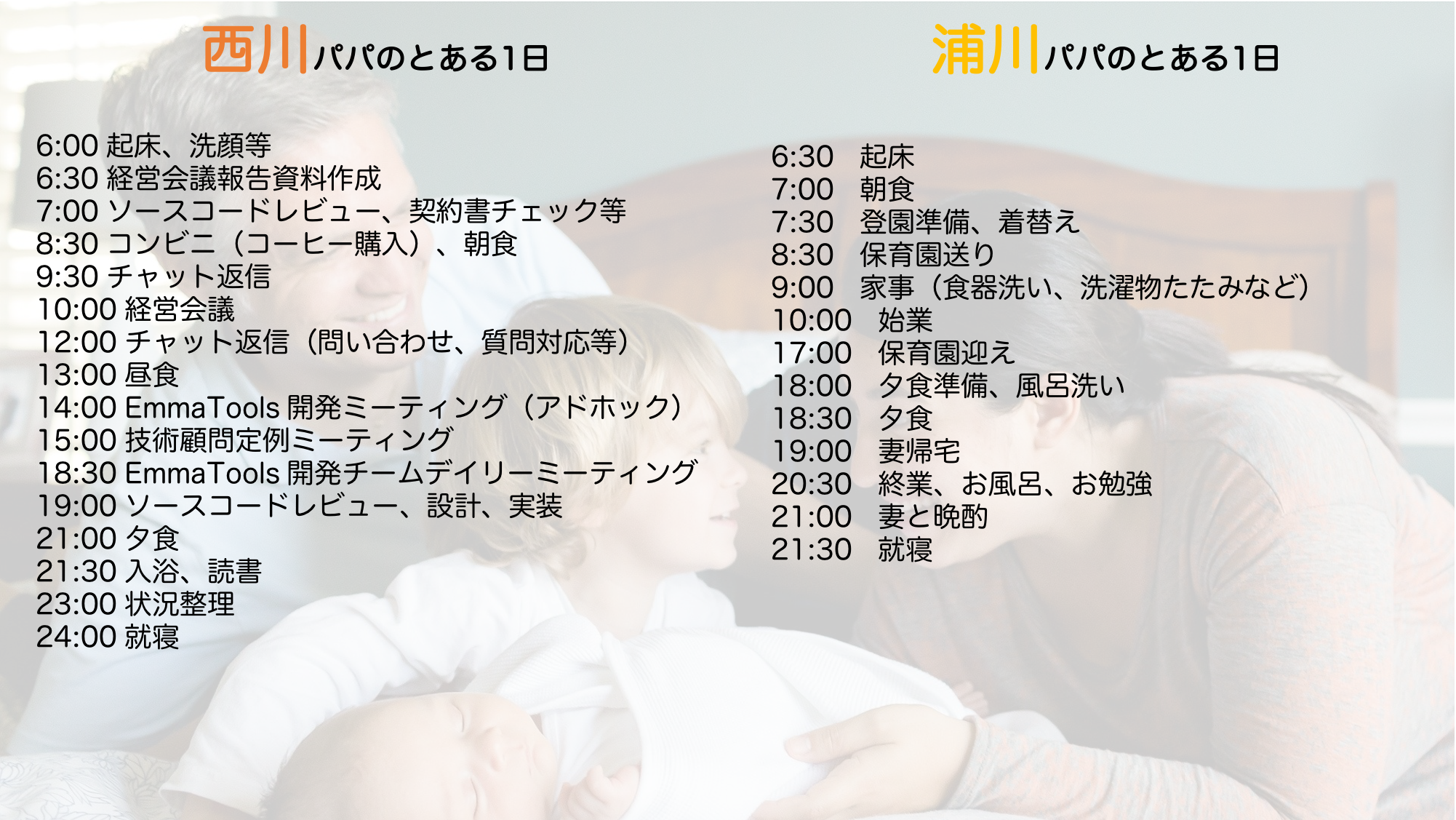 西川パパのとある1日

6:00 起床、洗顔等
6:30 経営会議報告資料作成
7:00 ソースコードレビュー、契約書チェック等
8:30 コンビニ（コーヒー購入）、朝食
9:30 チャット返信
10:00 経営会議
12:00 チャット返信（問い合わせ、質問対応等）
13:00 昼食
14:00 EmmaTools 開発ミーティング（アドホック）
15:00 技術顧問定例ミーティング
18:30 EmmaTools 開発チームデイリーミーティング
19:00 ソースコードレビュー、設計、実装
21:00 夕食
21:30 入浴、読書
23:00 状況整理
24:00 就寝

浦川パパのとある1日

6:30 起床
7:00 朝食
7:30 登園準備、着替え
8:30 保育園送り
9:00 家事（食器洗い、洗濯物たたみなど）
10:00 始業
17:00 保育園迎え
18:00 夕食準備、風呂洗い
18:30 夕食
19:00 妻帰宅
20:30 終業、お風呂、お勉強
21:00 妻と晩酌
21:30 就寝